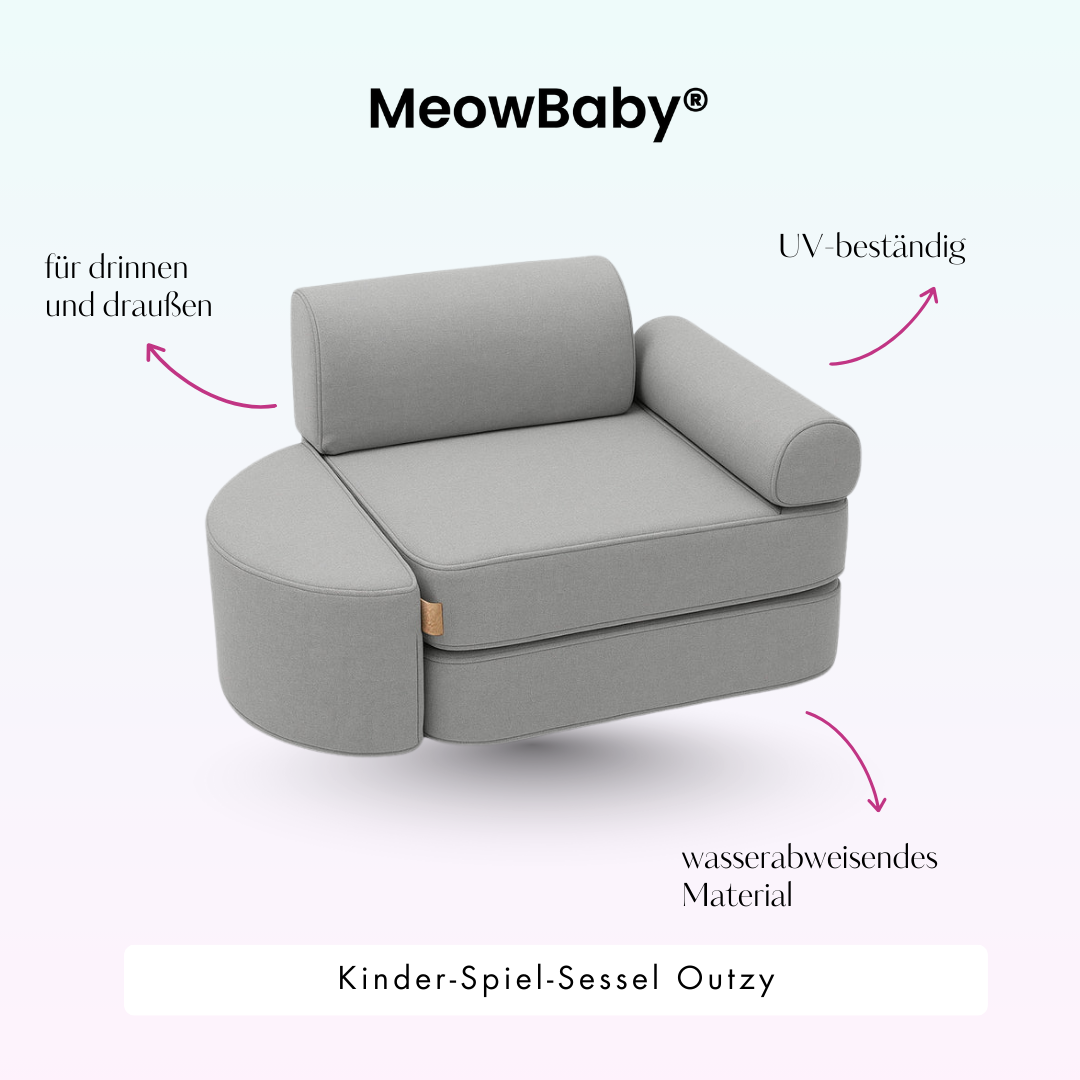 MeowBaby®

für drinnen
und draußen

UV-beständig

wasserabweisendes
Material

Kinder-Spiel-Sessel Outzy